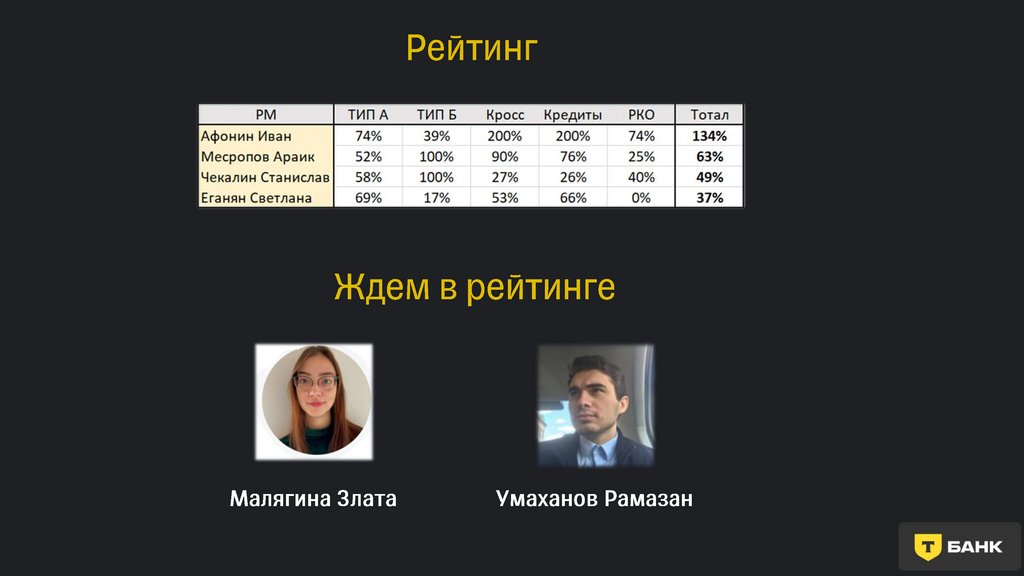 Рейтинг

| РМ | ТИП А | ТИП Б | Кросс | Кредиты | РКО | Тотал |
|---|---|---|---|---|---|---|
| Афонин Иван | 74% | 39% | 200% | 200% | 74% | 134% |
| Месропов Араик | 52% | 100% | 90% | 76% | 25% | 63% |
| Чекалин Станислав | 58% | 100% | 27% | 26% | 40% | 49% |
| Еганян Светлана | 69% | 17% | 53% | 66% | 0% | 37% |

Ждем в рейтинге

Малягина Злата

Умаханов Рамазан

Т БАНК